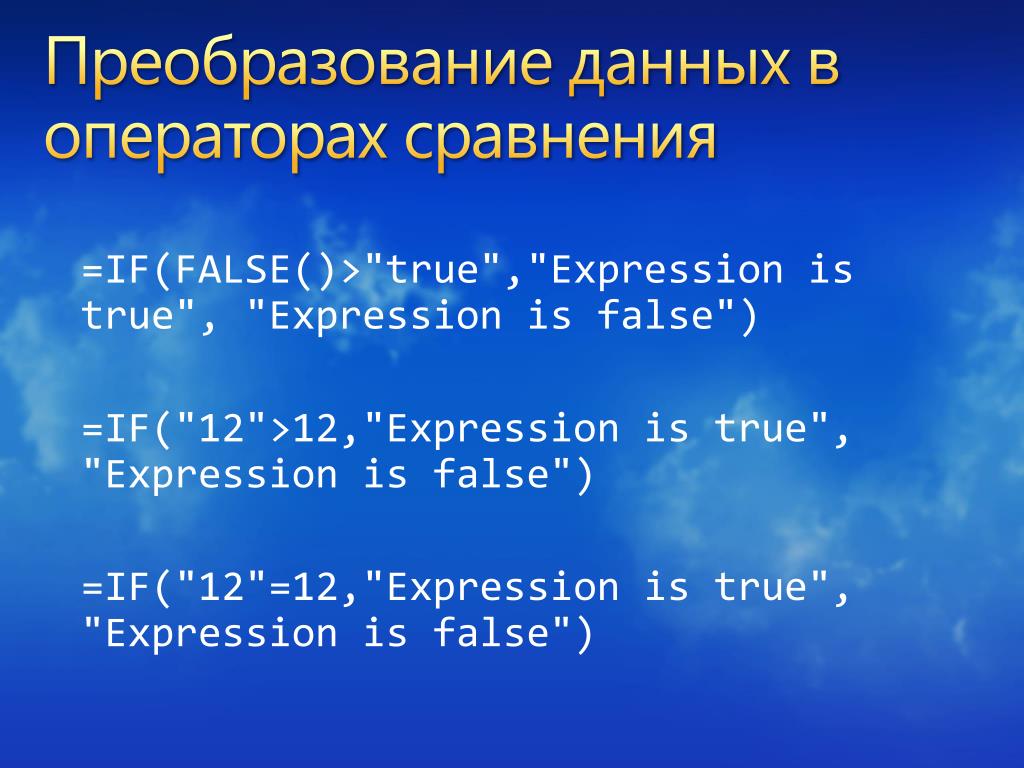 Преобразование данных в операторах сравнения

=IF(FALSE()>"true","Expression is true", "Expression is false")

=IF("12">12,"Expression is true", "Expression is false")

=IF("12"=12,"Expression is true", "Expression is false")